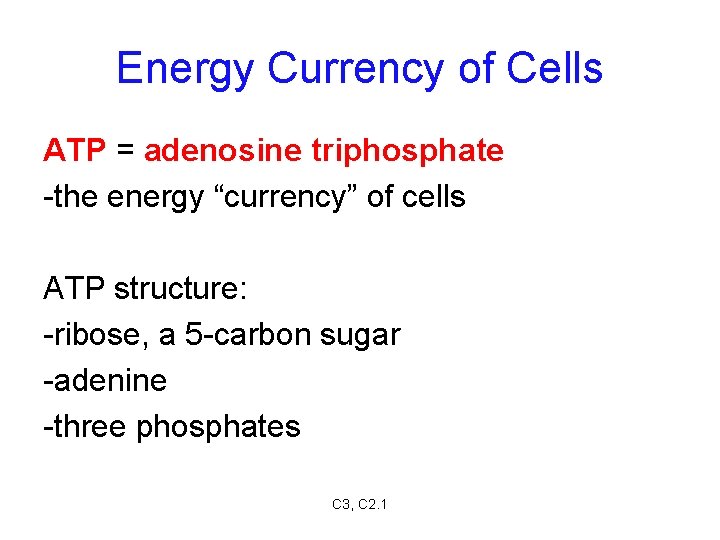 Energy Currency of Cells

ATP = adenosine triphosphate
-the energy “currency” of cells

ATP structure:
-ribose, a 5-carbon sugar
-adenine
-three phosphates

C3, C2.1